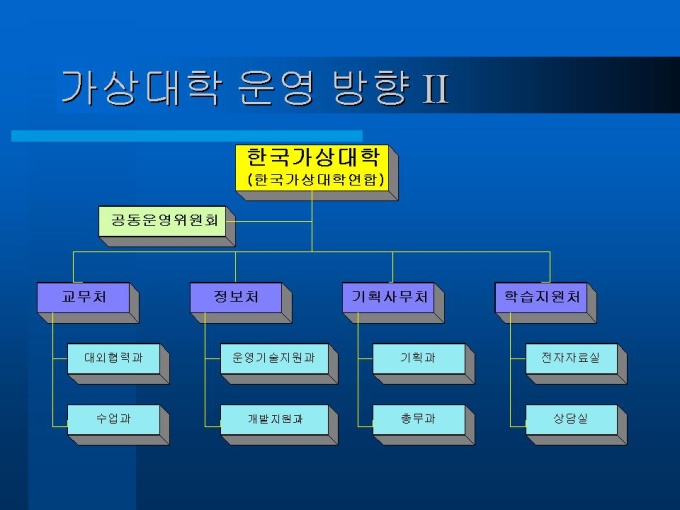 가상대학 운영 방향 II

한국가상대학
(한국가상대학연합)

공동운영위원회

교무처

대외협력과

수업과

정보처

운영기술지원과

개발지원과

기획사무처

기획과

총무과

학습지원처

전자자료실

상담실